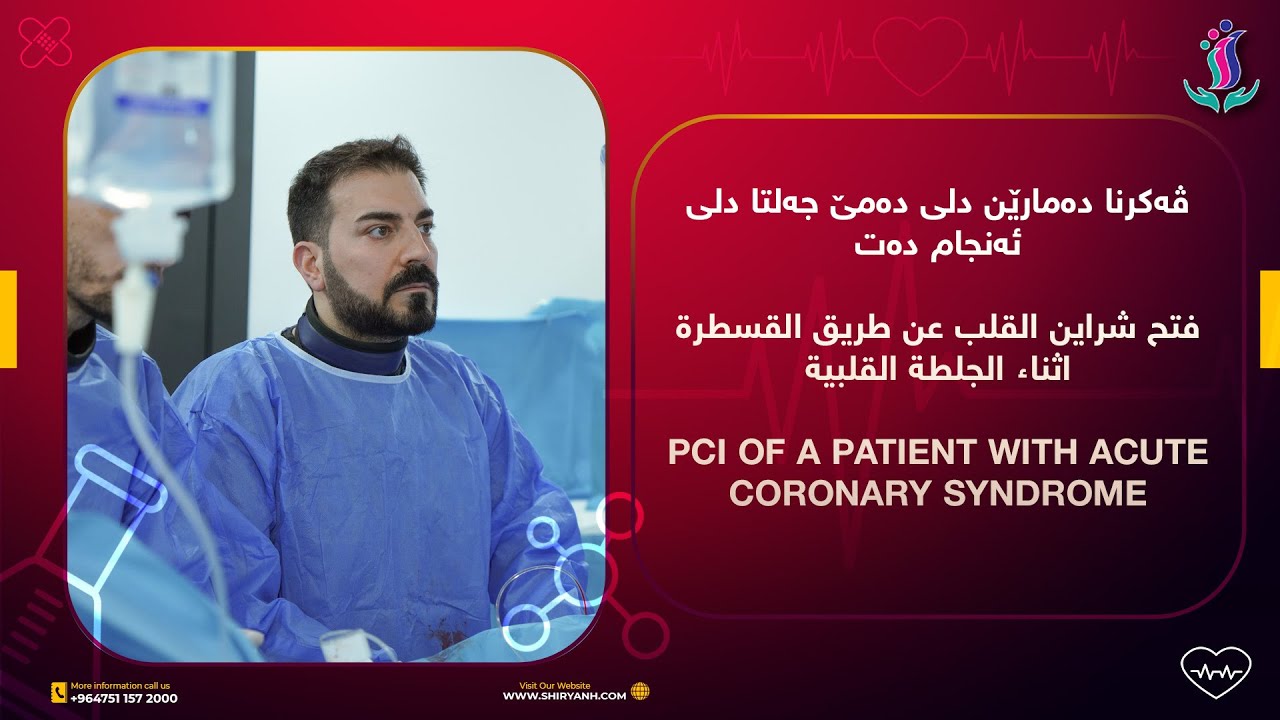 ڤەکرنا دەمارێن دلی دەمێ جەلتا دلی ئەنجام دەت

فتح شراين القلب عن طريق القسطرة اثناء الجلطة القلبية

PCI OF A PATIENT WITH ACUTE CORONARY SYNDROME

More information call us
+964751 157 2000

Visit Our Website
WWW.SHIRYANH.COM